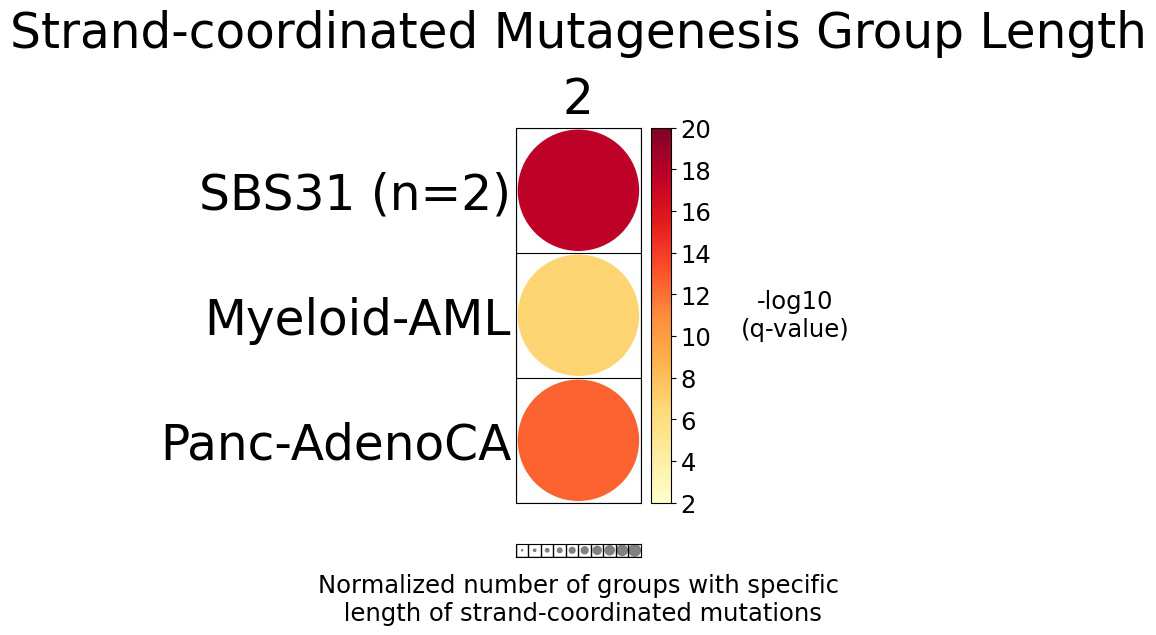 Strand-coordinated Mutagenesis Group Length

2

SBS31 (n=2)

Myeloid-AML

Panc-AdenoCA

20
18
16
14
12
10
8
6
4
2

-log10
(q-value)

Normalized number of groups with specific length of strand-coordinated mutations